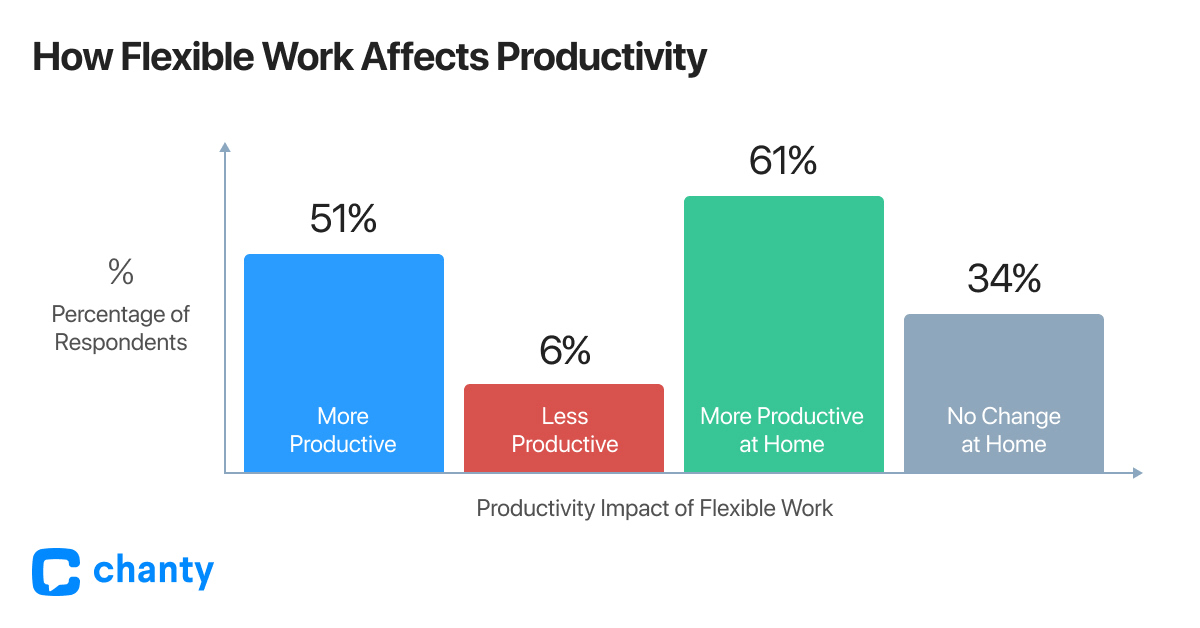 How Flexible Work Affects Productivity

%
Percentage of Respondents

51%
More Productive

6%
Less Productive

61%
More Productive at Home

34%
No Change at Home

Productivity Impact of Flexible Work

chanty